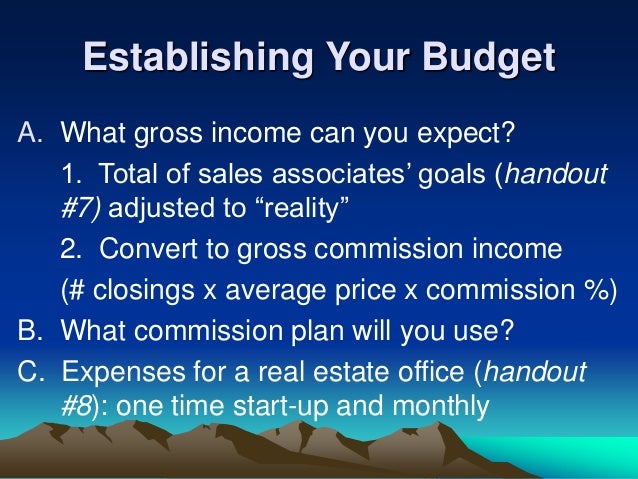 Establishing Your Budget

A. What gross income can you expect?

1. Total of sales associates' goals (handout #7) adjusted to "reality"

2. Convert to gross commission income

(# closings x average price x commission %)

B. What commission plan will you use?

C. Expenses for a real estate office (handout #8): one time start-up and monthly